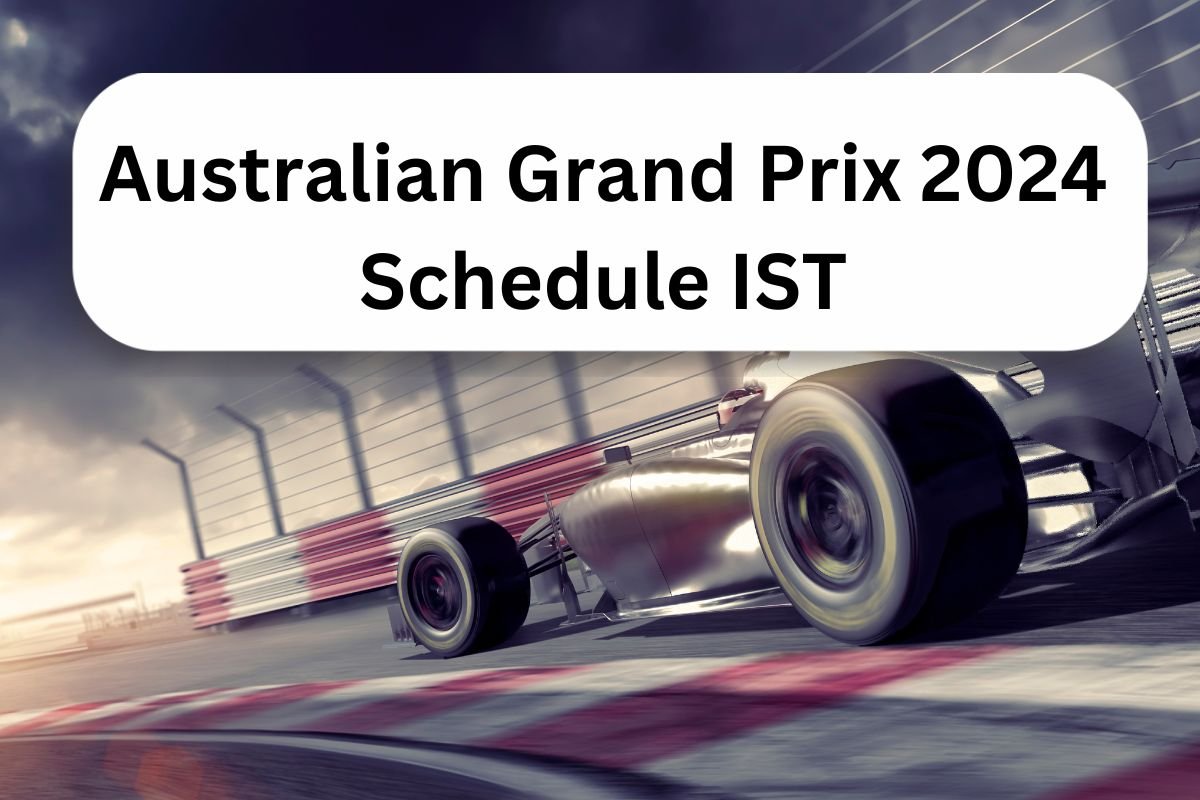 Australian Grand Prix 2024
Schedule IST